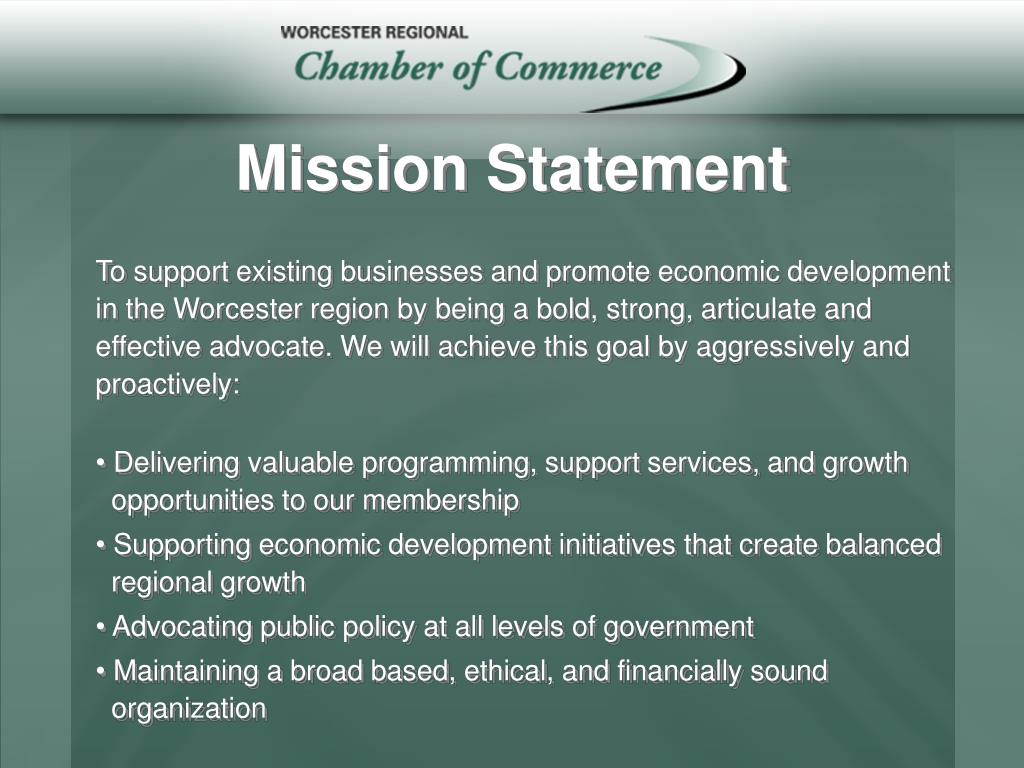 WORCESTER REGIONAL
Chamber of Commerce

Mission Statement

To support existing businesses and promote economic development in the Worcester region by being a bold, strong, articulate and effective advocate. We will achieve this goal by aggressively and proactively:

• Delivering valuable programming, support services, and growth opportunities to our membership
• Supporting economic development initiatives that create balanced regional growth
• Advocating public policy at all levels of government
• Maintaining a broad based, ethical, and financially sound organization